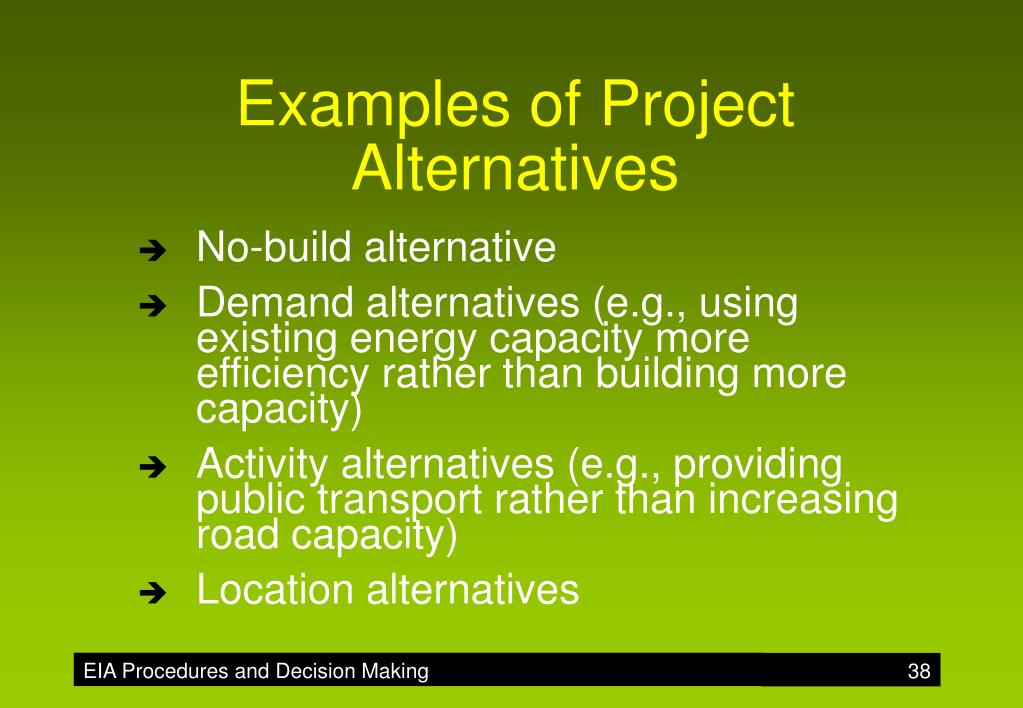 Examples of Project Alternatives

➔ No-build alternative

➔ Demand alternatives (e.g., using existing energy capacity more efficiency rather than building more capacity)

➔ Activity alternatives (e.g., providing public transport rather than increasing road capacity)

➔ Location alternatives

EIA Procedures and Decision Making 38